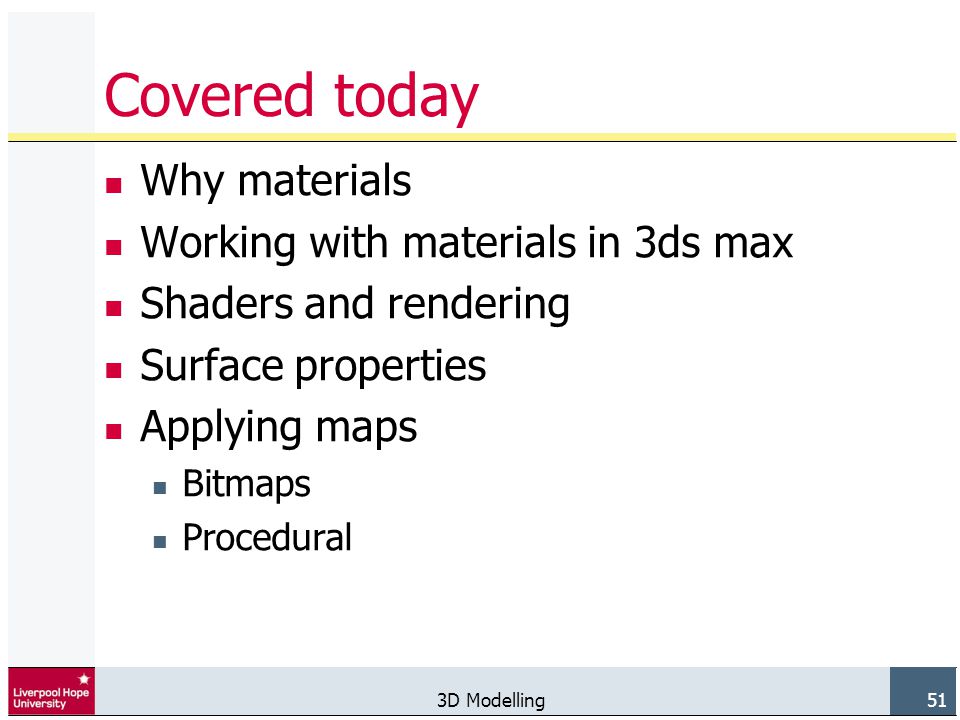 Covered today

- Why materials
- Working with materials in 3ds max
- Shaders and rendering
- Surface properties
- Applying maps
  - Bitmaps
  - Procedural

Liverpool Hope University

3D Modelling

51